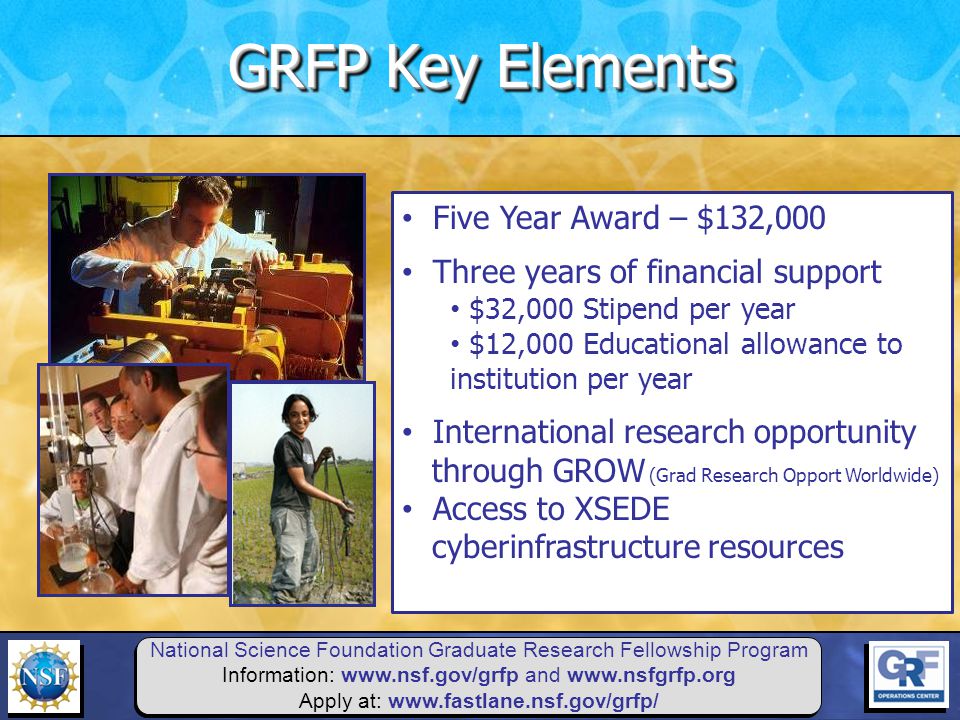 GRFP Key Elements

• Five Year Award – $132,000

• Three years of financial support
  • $32,000 Stipend per year
  • $12,000 Educational allowance to institution per year

• International research opportunity through GROW (Grad Research Opport Worldwide)

• Access to XSEDE cyberinfrastructure resources

NSF

National Science Foundation Graduate Research Fellowship Program
Information: www.nsf.gov/grfp and www.nsfgrfp.org
Apply at: www.fastlane.nsf.gov/grfp/

GRF
OPERATIONS CENTER